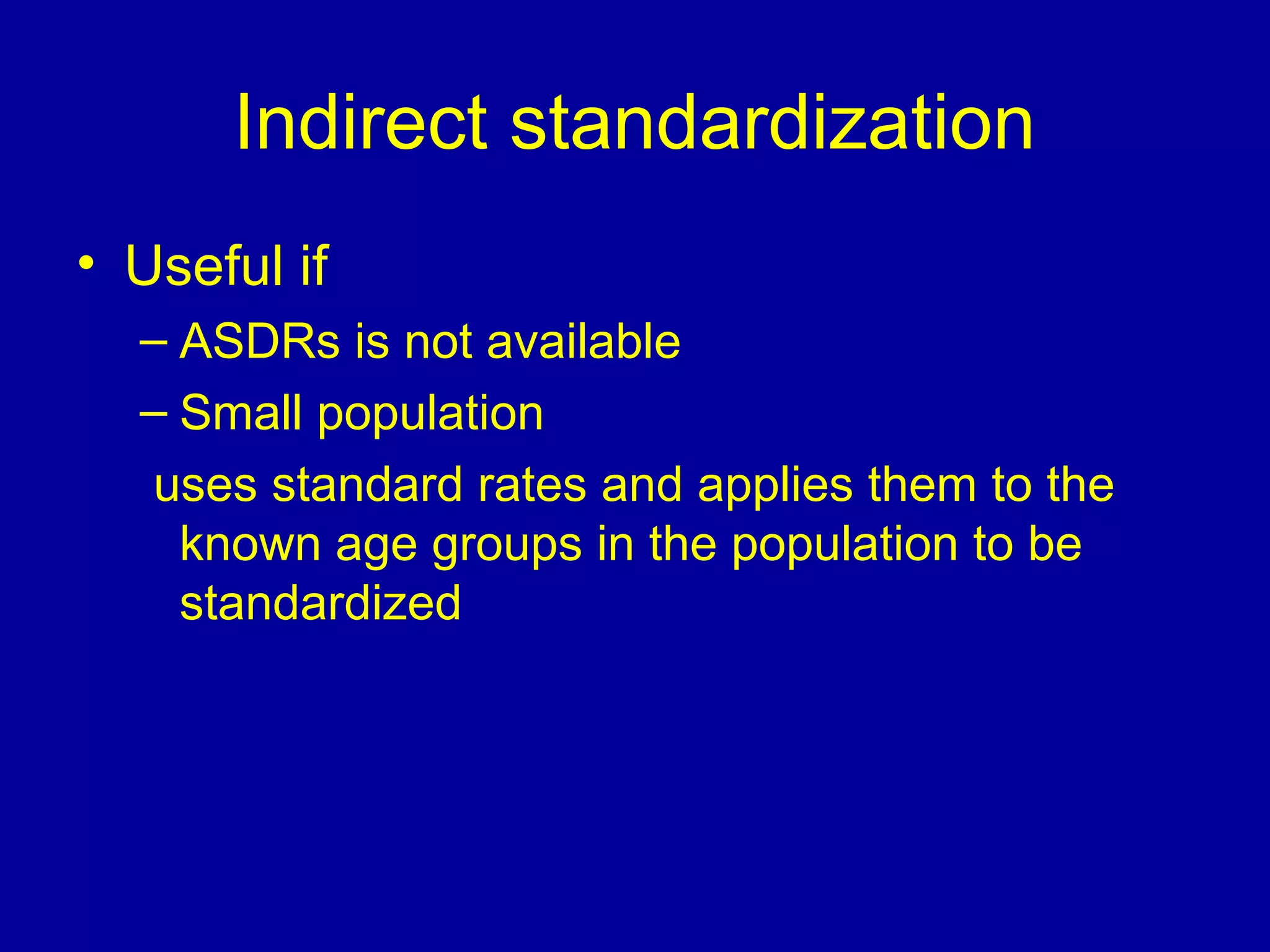 Indirect standardization

• Useful if
  – ASDRs is not available
  – Small population
  uses standard rates and applies them to the known age groups in the population to be standardized